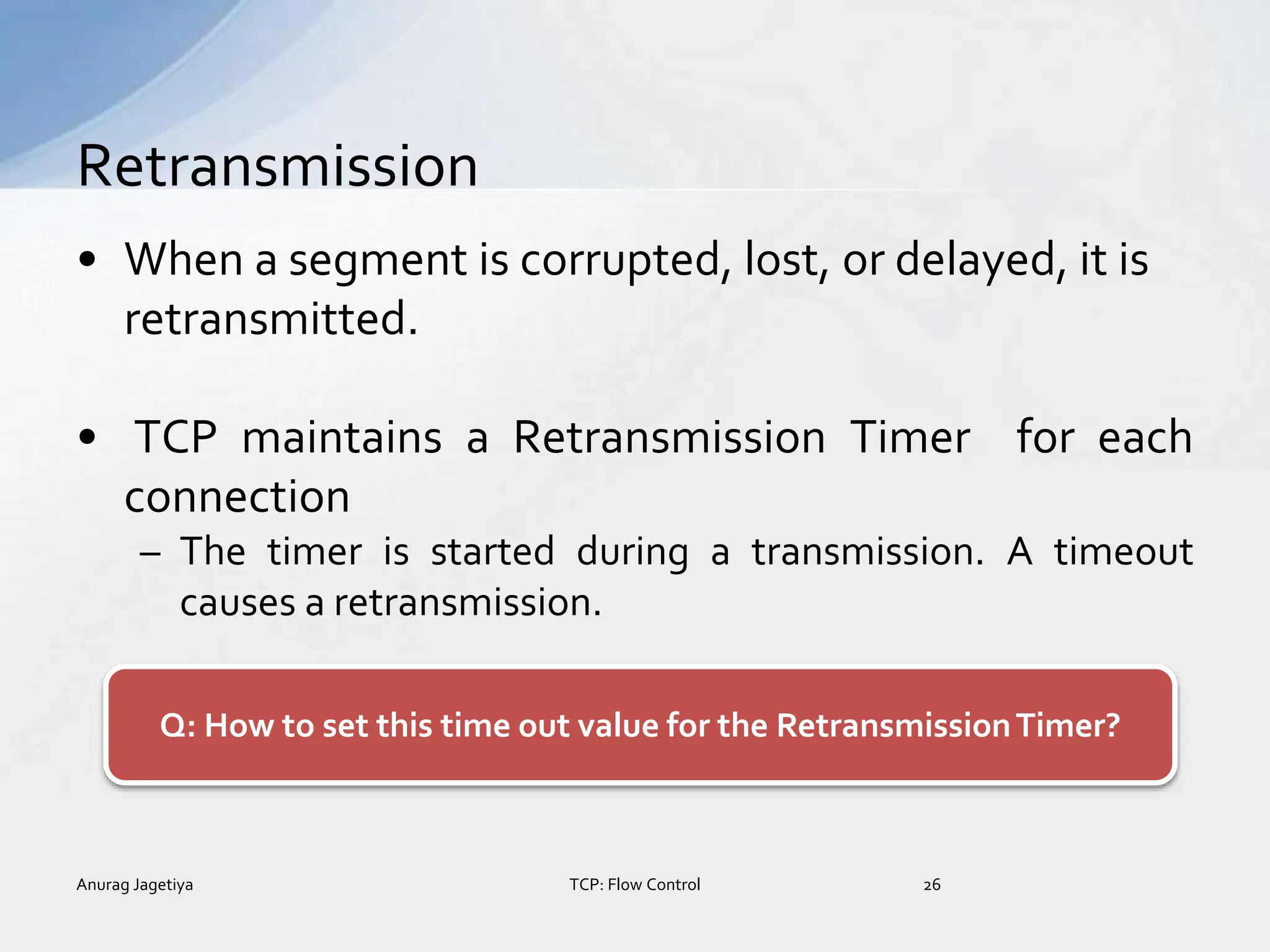 Retransmission

• When a segment is corrupted, lost, or delayed, it is retransmitted.

• TCP maintains a Retransmission Timer for each connection

– The timer is started during a transmission. A timeout causes a retransmission.

Q: How to set this time out value for the Retransmission Timer?

Anurag Jagetiya

TCP: Flow Control

26